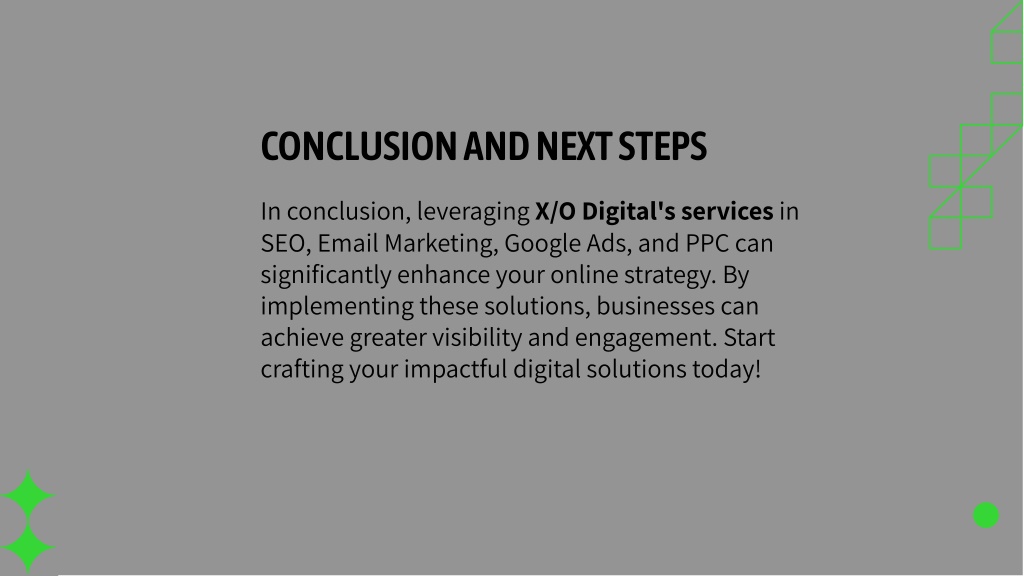 CONCLUSION AND NEXT STEPS

In conclusion, leveraging X/O Digital's services in SEO, Email Marketing, Google Ads, and PPC can significantly enhance your online strategy. By implementing these solutions, businesses can achieve greater visibility and engagement. Start crafting your impactful digital solutions today!